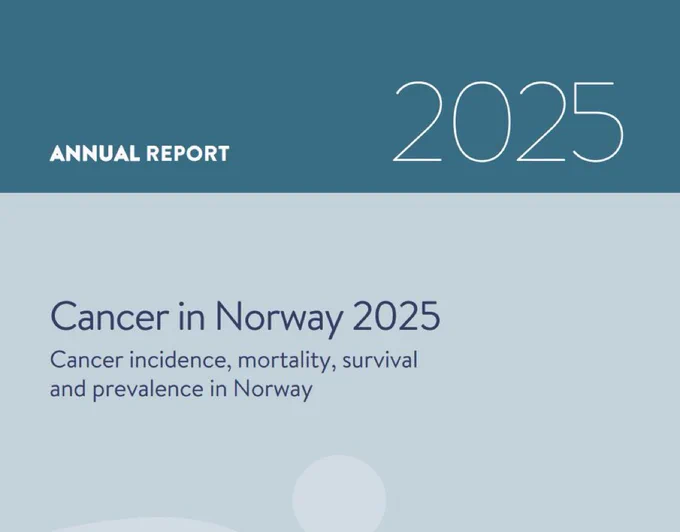 ANNUAL REPORT

2025

Cancer in Norway 2025

Cancer incidence, mortality, survival and prevalence in Norway